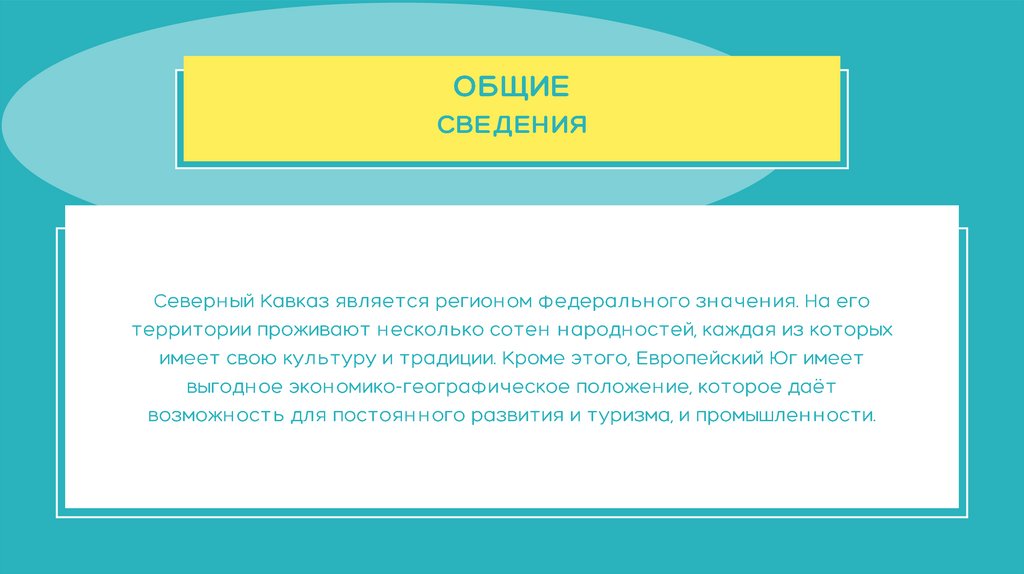 ОБЩИЕ
СВЕДЕНИЯ

Северный Кавказ является регионом федерального значения. На его территории проживают несколько сотен народностей, каждая из которых имеет свою культуру и традиции. Кроме этого, Европейский Юг имеет выгодное экономико-географическое положение, которое даёт возможность для постоянного развития и туризма, и промышленности.